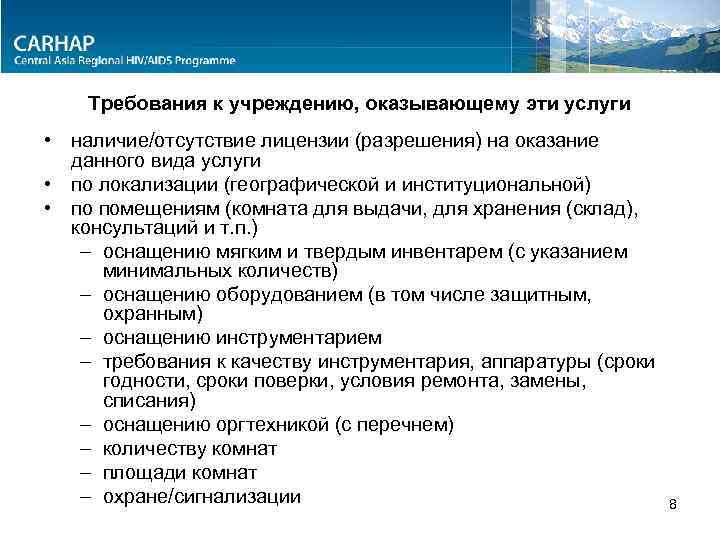 CARHAP
Central Asia Regional HIV/AIDS Programme

Требования к учреждению, оказывающему эти услуги

• наличие/отсутствие лицензии (разрешения) на оказание данного вида услуги
• по локализации (географической и институциональной)
• по помещениям (комната для выдачи, для хранения (склад), консультаций и т.п.)
– оснащению мягким и твердым инвентарем (с указанием минимальных количеств)
– оснащению оборудованием (в том числе защитным, охранным)
– оснащению инструментарием
– требования к качеству инструментария, аппаратуры (сроки годности, сроки поверки, условия ремонта, замены, списания)
– оснащению оргтехникой (с перечнем)
– количеству комнат
– площади комнат
– охране/сигнализации

8